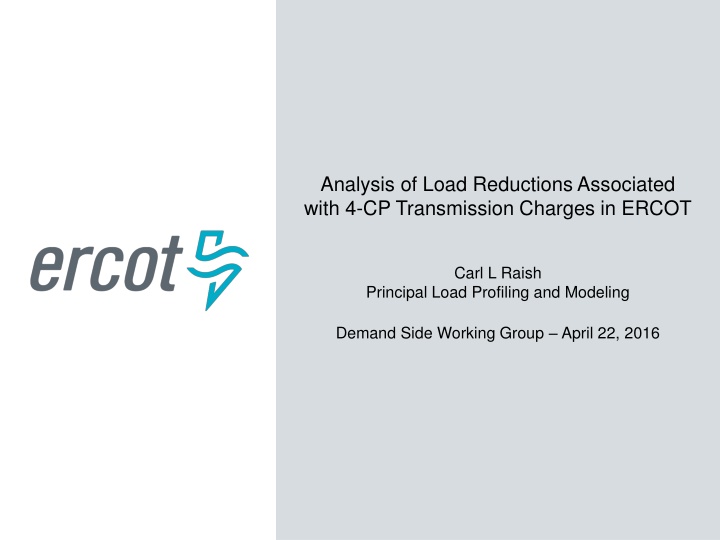 ercot

Analysis of Load Reductions Associated with 4-CP Transmission Charges in ERCOT

Carl L Raish
Principal Load Profiling and Modeling

Demand Side Working Group – April 22, 2016